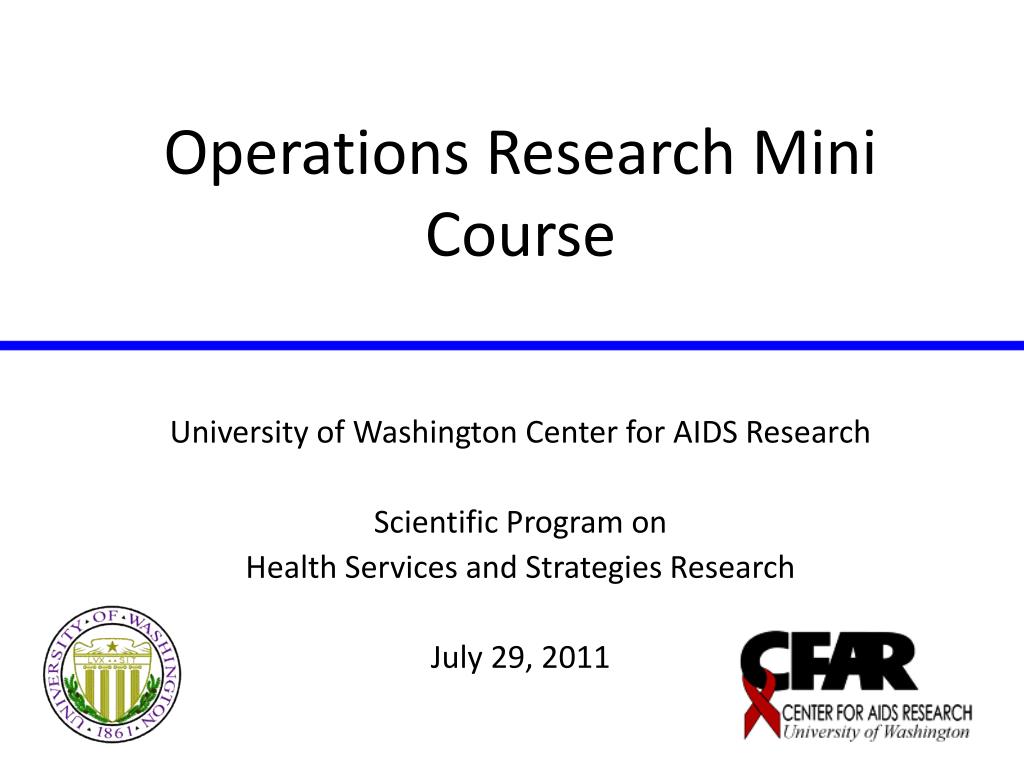 Operations Research Mini Course

University of Washington Center for AIDS Research

Scientific Program on
Health Services and Strategies Research

July 29, 2011

UNIVERSITY OF WASHINGTON
LVX SIT
1861

CFAR
CENTER FOR AIDS RESEARCH
University of Washington